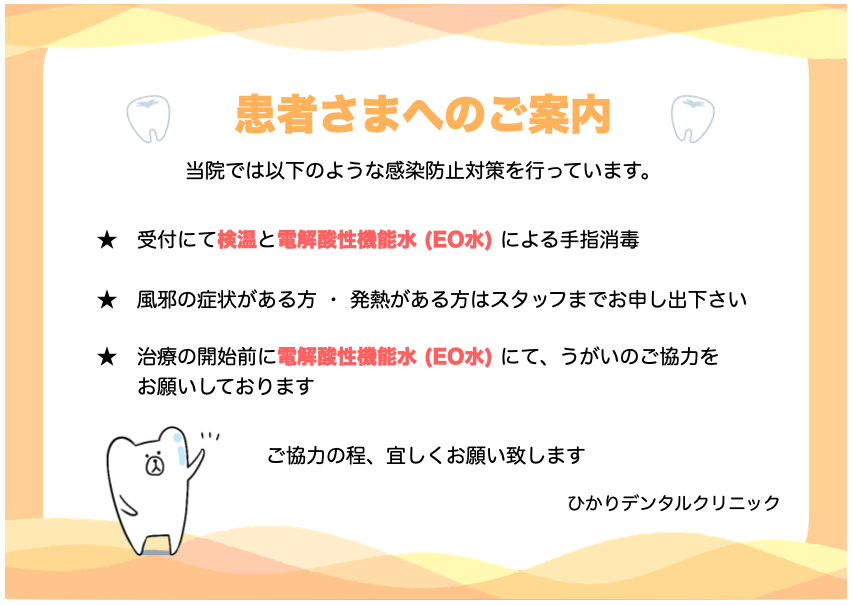 患者さまへのご案内

当院では以下のような感染防止対策を行っています。

★ 受付にて検温と電解酸性機能水 (EO水) による手指消毒

★ 風邪の症状がある方 ・ 発熱がある方はスタッフまでお申し出下さい

★ 治療の開始前に電解酸性機能水 (EO水) にて、うがいのご協力をお願いしております

ご協力の程、宜しくお願い致します

ひかりデンタルクリニック